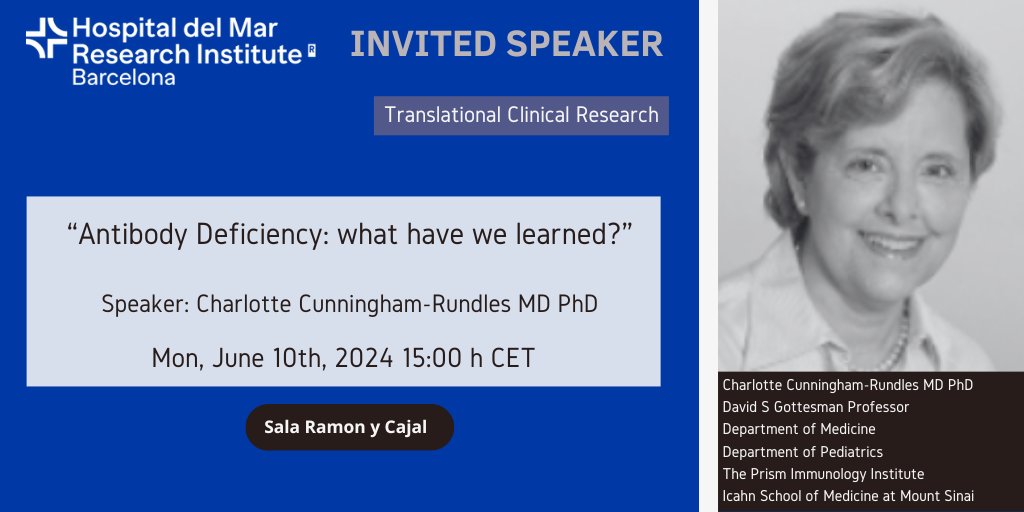 Hospital del Mar Research Institute
Barcelona

INVITED SPEAKER

Translational Clinical Research

“Antibody Deficiency: what have we learned?”

Speaker: Charlotte Cunningham-Rundles MD PhD

Mon, June 10th, 2024 15:00 h CET

Sala Ramon y Cajal

Charlotte Cunningham-Rundles MD PhD
David S Gottesman Professor
Department of Medicine
Department of Pediatrics
The Prism Immunology Institute
Icahn School of Medicine at Mount Sinai